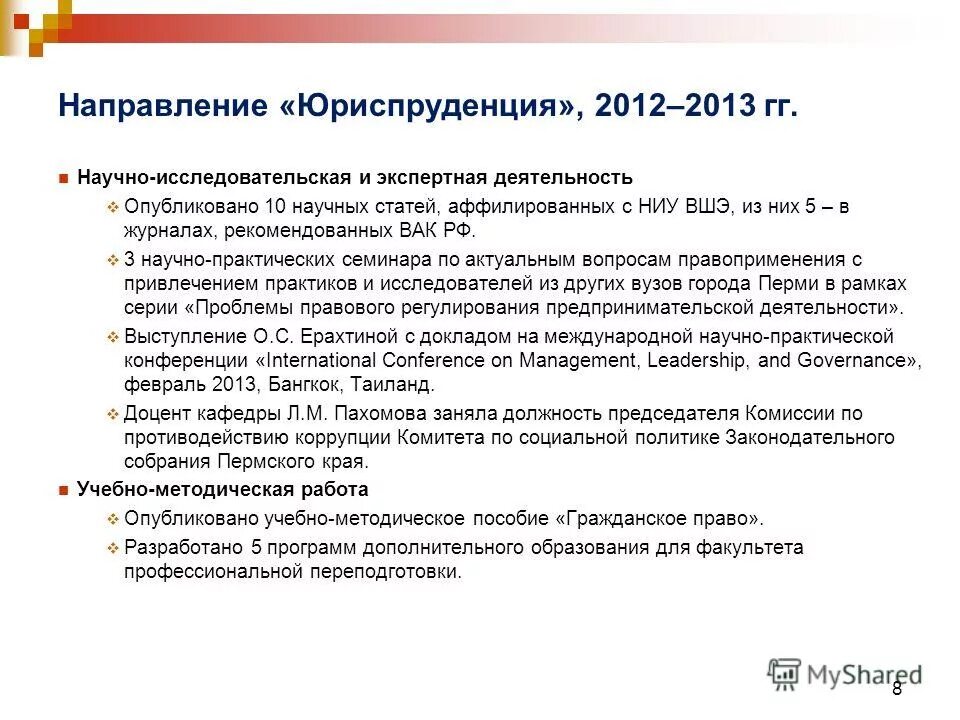 Направление «Юриспруденция», 2012–2013 гг.

Научно-исследовательская и экспертная деятельность

Опубликовано 10 научных статей, аффилированных с НИУ ВШЭ, из них 5 – в журналах, рекомендованных ВАК РФ.

3 научно-практических семинара по актуальным вопросам правоприменения с привлечением практиков и исследователей из других вузов города Перми в рамках серии «Проблемы правового регулирования предпринимательской деятельности».

Выступление О.С. Ерахтиной с докладом на международной научно-практической конференции «International Conference on Management, Leadership, and Governance», февраль 2013, Бангкок, Таиланд.

Доцент кафедры Л.М. Пахомова заняла должность председателя Комиссии по противодействию коррупции Комитета по социальной политике Законодательного собрания Пермского края.

Учебно-методическая работа

Опубликовано учебно-методическое пособие «Гражданское право».

Разработано 5 программ дополнительного образования для факультета профессиональной переподготовки.

MyShared

8